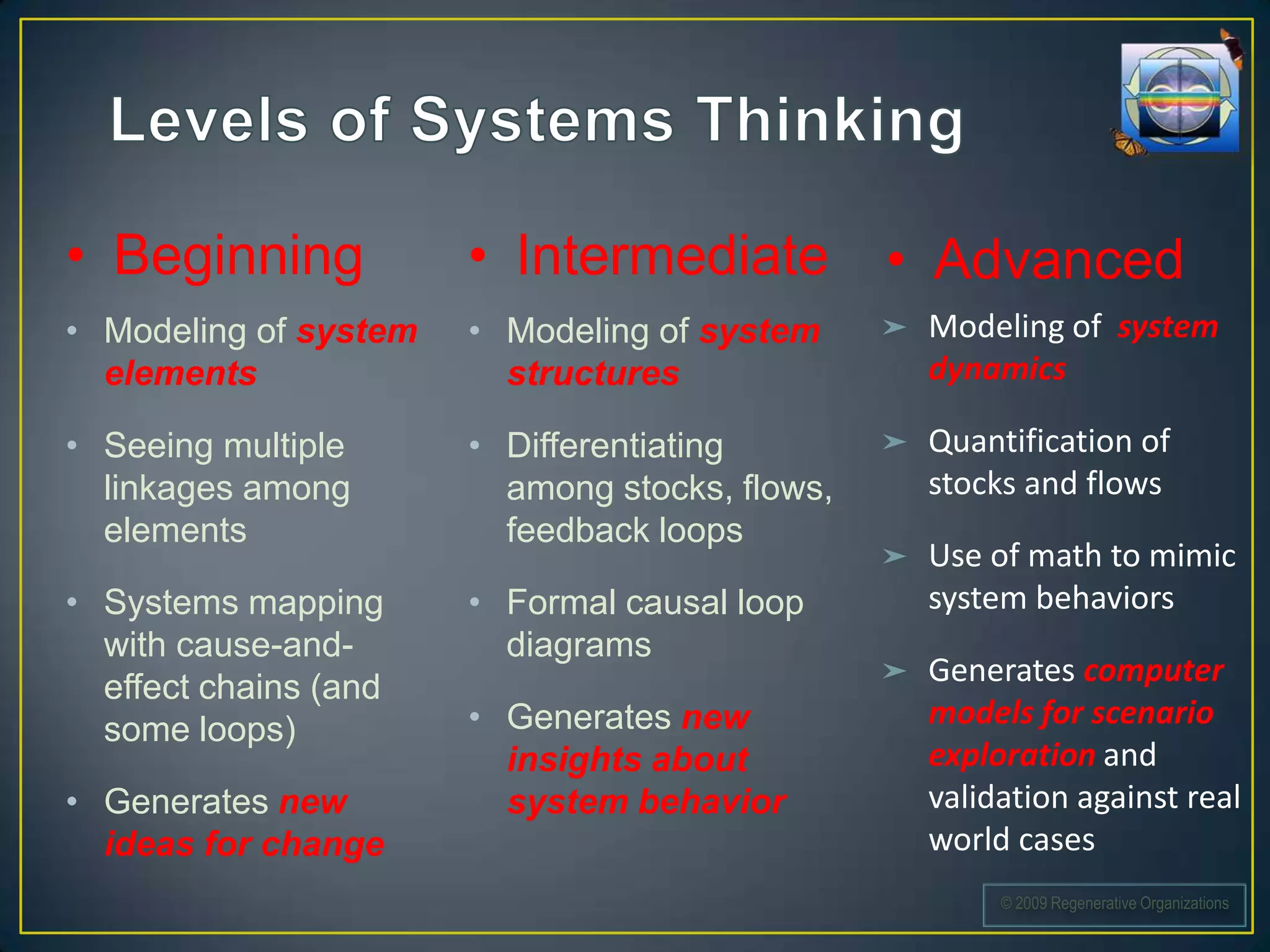 Levels of Systems Thinking

• Beginning

• Modeling of system elements

• Seeing multiple linkages among elements

• Systems mapping with cause-and-effect chains (and some loops)

• Generates new ideas for change

• Intermediate

• Modeling of system structures

• Differentiating among stocks, flows, feedback loops

• Formal causal loop diagrams

• Generates new insights about system behavior

• Advanced

➢ Modeling of system dynamics

➢ Quantification of stocks and flows

➢ Use of math to mimic system behaviors

➢ Generates computer models for scenario exploration and validation against real world cases

© 2009 Regenerative Organizations